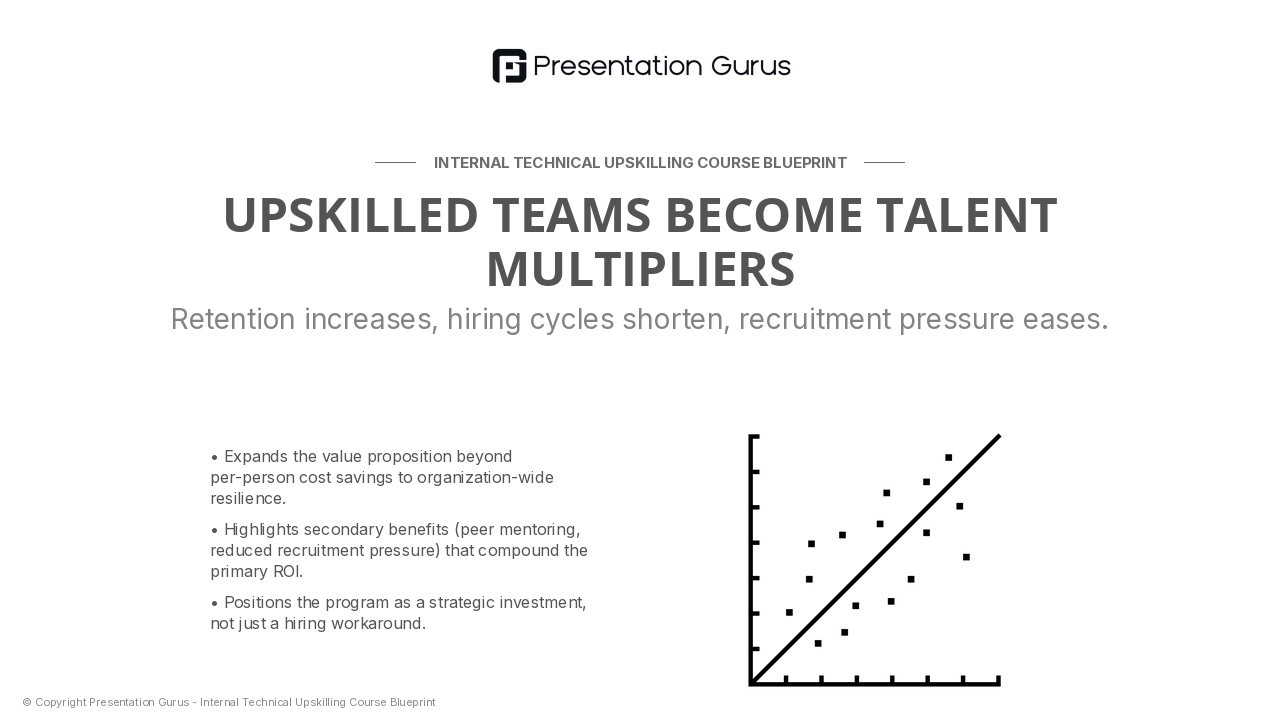 Presentation Gurus

INTERNAL TECHNICAL UPSKILLING COURSE BLUEPRINT

UPSKILLED TEAMS BECOME TALENT MULTIPLIERS

Retention increases, hiring cycles shorten, recruitment pressure eases.

• Expands the value proposition beyond per-person cost savings to organization-wide resilience.

• Highlights secondary benefits (peer mentoring, reduced recruitment pressure) that compound the primary ROI.

• Positions the program as a strategic investment, not just a hiring workaround.

© Copyright Presentation Gurus - Internal Technical Upskilling Course Blueprint